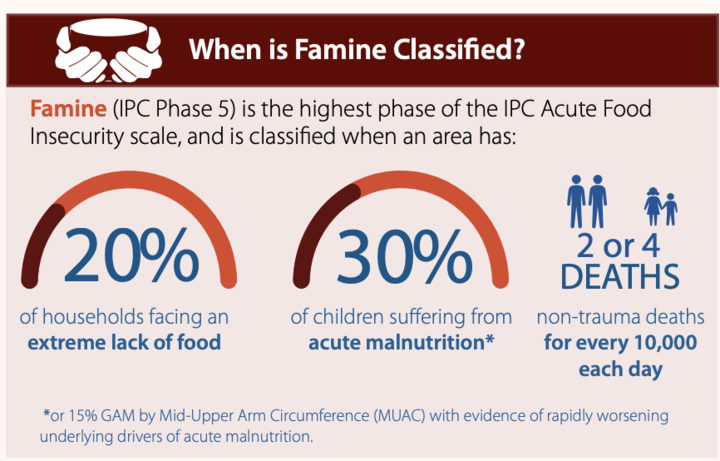 When is Famine Classified?

Famine (IPC Phase 5) is the highest phase of the IPC Acute Food Insecurity scale, and is classified when an area has:

20%
of households facing an extreme lack of food

30%
of children suffering from acute malnutrition*

2 or 4 DEATHS
non-trauma deaths for every 10,000 each day

*or 15% GAM by Mid-Upper Arm Circumference (MUAC) with evidence of rapidly worsening underlying drivers of acute malnutrition.